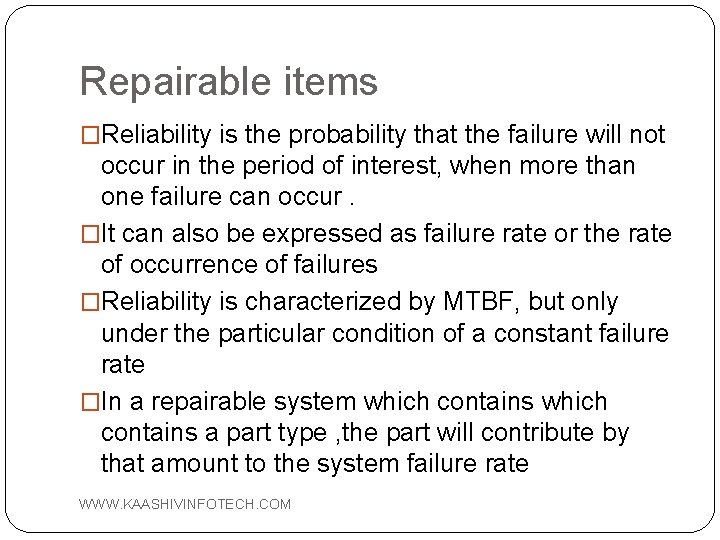 Repairable items

□Reliability is the probability that the failure will not occur in the period of interest, when more than one failure can occur .

□It can also be expressed as failure rate or the rate of occurrence of failures

□Reliability is characterized by MTBF, but only under the particular condition of a constant failure rate

□In a repairable system which contains which contains a part type ,the part will contribute by that amount to the system failure rate

WWW.KAASHIVINFOTECH.COM